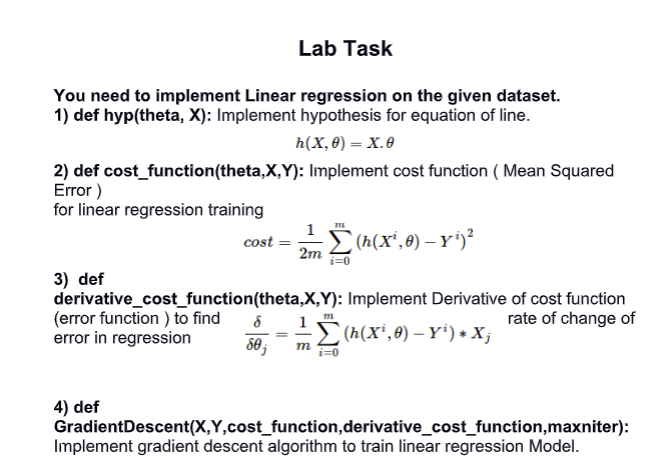 Lab Task

You need to implement Linear regression on the given dataset.
1) def hyp(theta, X): Implement hypothesis for equation of line.

$h(X, \theta) = X.\theta$

2) def cost_function(theta,X,Y): Implement cost function ( Mean Squared Error )
for linear regression training

$cost = \frac{1}{2m} \sum_{i=0}^{m} (h(X^i, \theta) - Y^i)^2$

3) def derivative_cost_function(theta,X,Y): Implement Derivative of cost function (error function ) to find rate of change of error in regression

$\frac{\delta}{\delta\theta_j} = \frac{1}{m} \sum_{i=0}^{m} (h(X^i, \theta) - Y^i) * X_j$

4) def GradientDescent(X,Y,cost_function,derivative_cost_function,maxniter): Implement gradient descent algorithm to train linear regression Model.